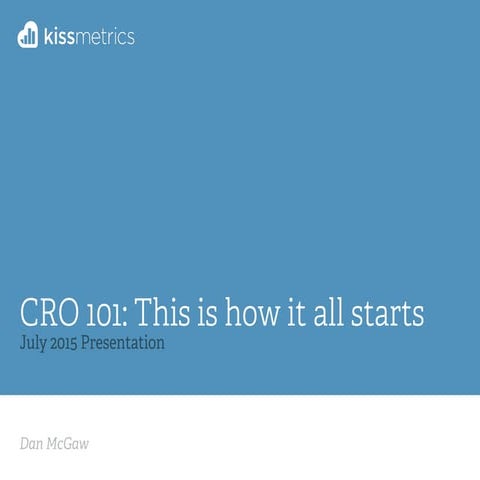 kissmetrics

CRO 101: This is how it all starts
July 2015 Presentation

Dan McGaw